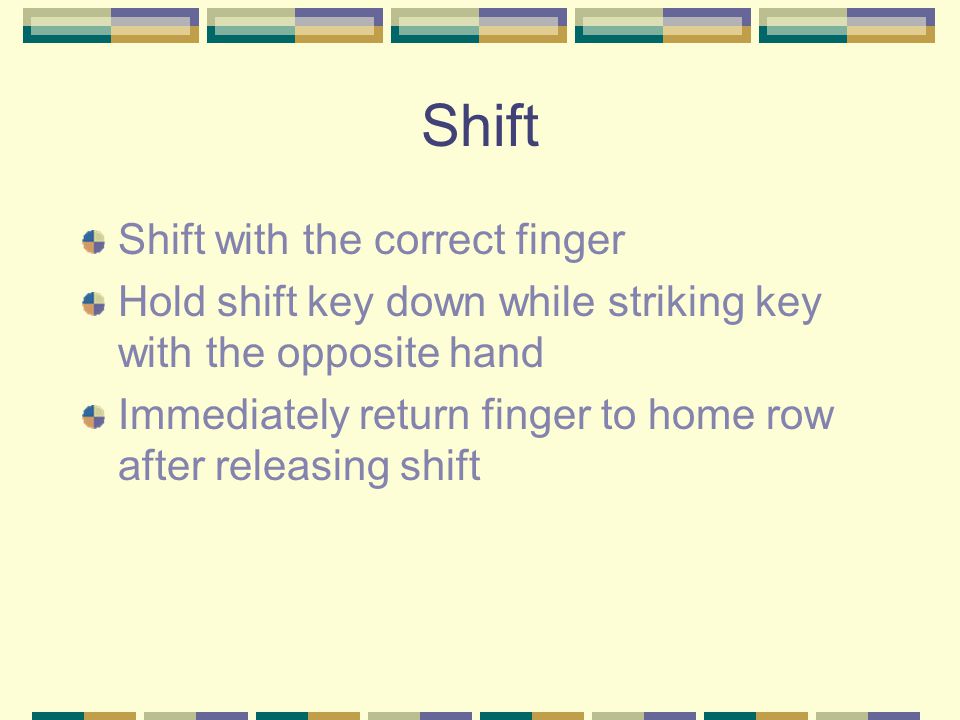 Shift

Shift with the correct finger

Hold shift key down while striking key with the opposite hand

Immediately return finger to home row after releasing shift